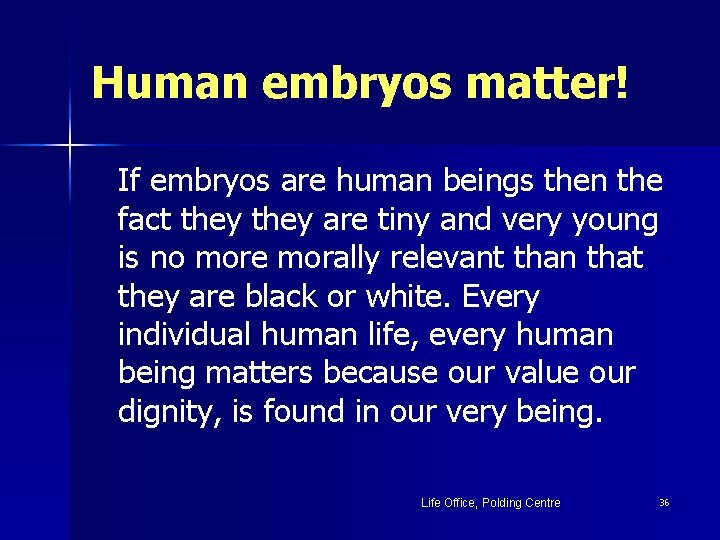 Human embryos matter!

If embryos are human beings then the fact they they are tiny and very young is no more morally relevant than that they are black or white. Every individual human life, every human being matters because our value our dignity, is found in our very being.

Life Office, Polding Centre

36